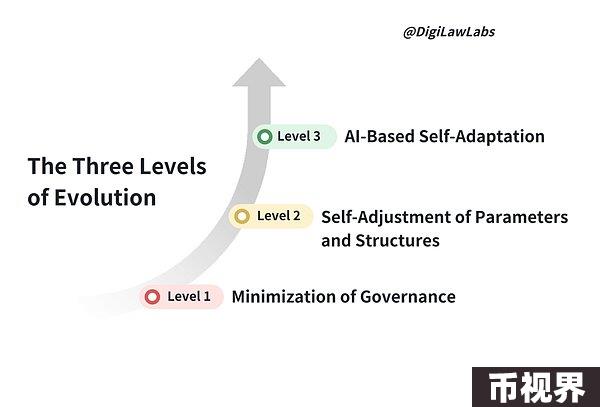 @DigiLawLabs

The Three Levels of Evolution

Level 3 AI-Based Self-Adaptation

Level 2 Self-Adjustment of Parameters and Structures

Level 1 Minimization of Governance

币视界